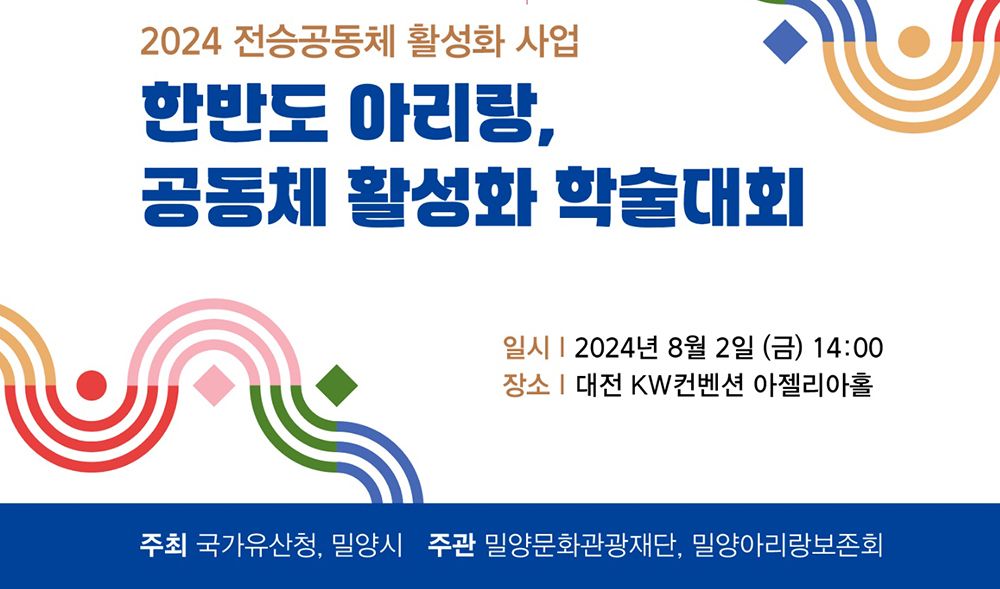 2024 전승공동체 활성화 사업

한반도 아리랑,
공동체 활성화 학술대회

일시 | 2024년 8월 2일 (금) 14:00
장소 | 대전 KW컨벤션 아젤리아홀

주최 국가유산청, 밀양시 주관 밀양문화관광재단, 밀양아리랑보존회